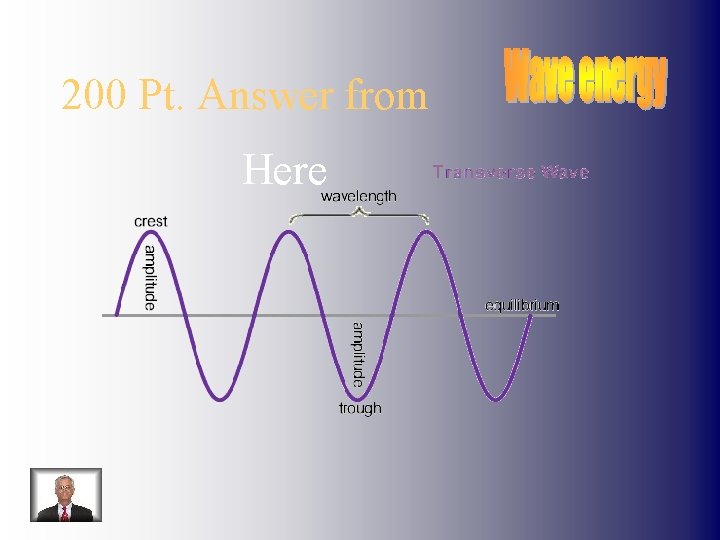 200 Pt. Answer from

Wave energy

Here

Transverse Wave

wavelength

crest

amplitude

equilibrium

amplitude

trough